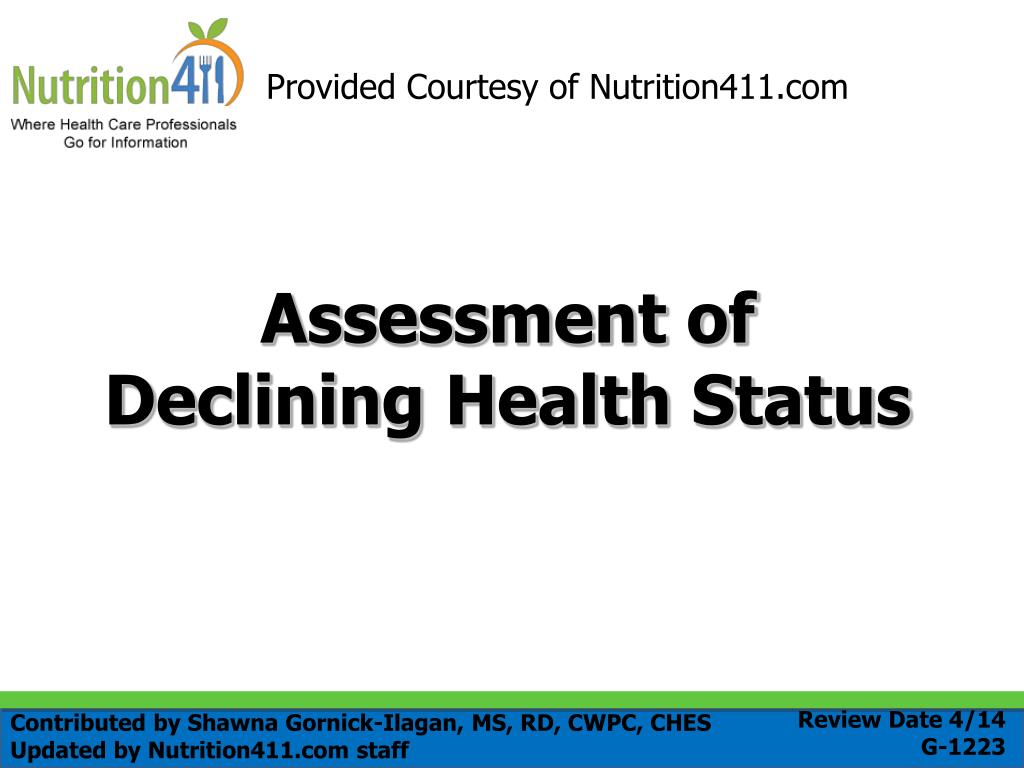 Nutrition411
Where Health Care Professionals Go for Information

Provided Courtesy of Nutrition411.com

Assessment of Declining Health Status

Contributed by Shawna Gornick-Ilagan, MS, RD, CWPC, CHES
Updated by Nutrition411.com staff

Review Date 4/14
G-1223